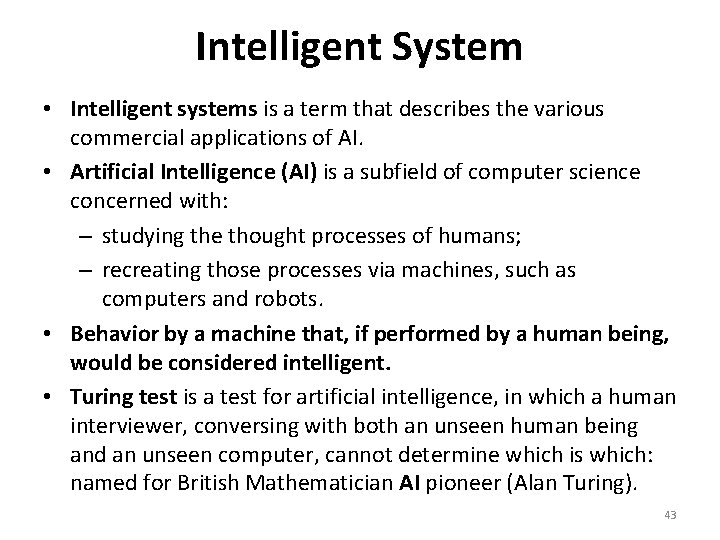 Intelligent System

• Intelligent systems is a term that describes the various commercial applications of AI.
• Artificial Intelligence (AI) is a subfield of computer science concerned with:
– studying the thought processes of humans;
– recreating those processes via machines, such as computers and robots.
• Behavior by a machine that, if performed by a human being, would be considered intelligent.
• Turing test is a test for artificial intelligence, in which a human interviewer, conversing with both an unseen human being and an unseen computer, cannot determine which is which: named for British Mathematician AI pioneer (Alan Turing).

43